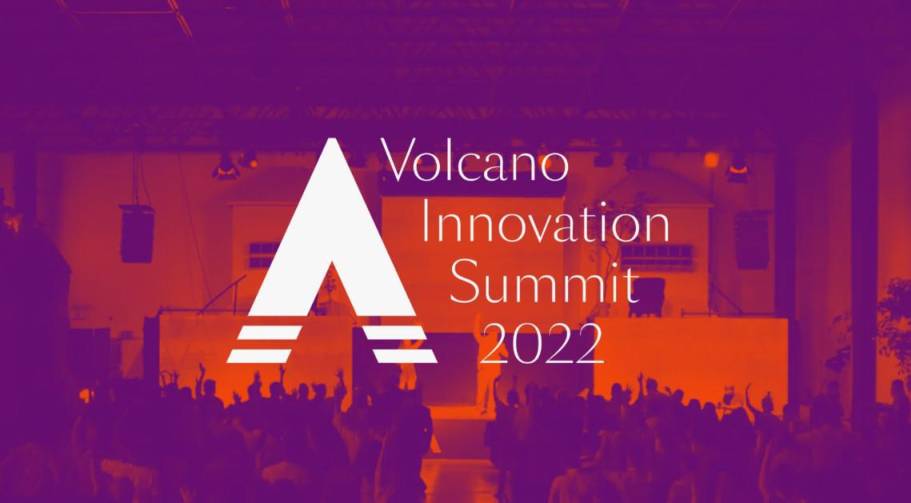 Volcano
Innovation
Summit
2022